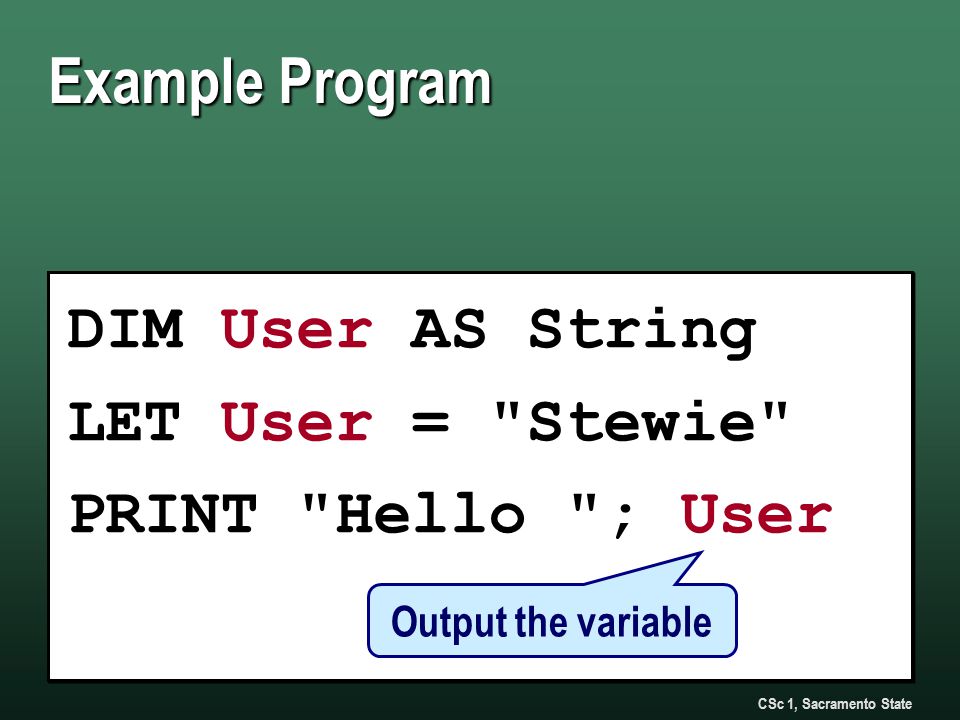 Example Program

DIM User AS String
LET User = "Stewie"
PRINT "Hello "; User

Output the variable

CSc 1, Sacramento State